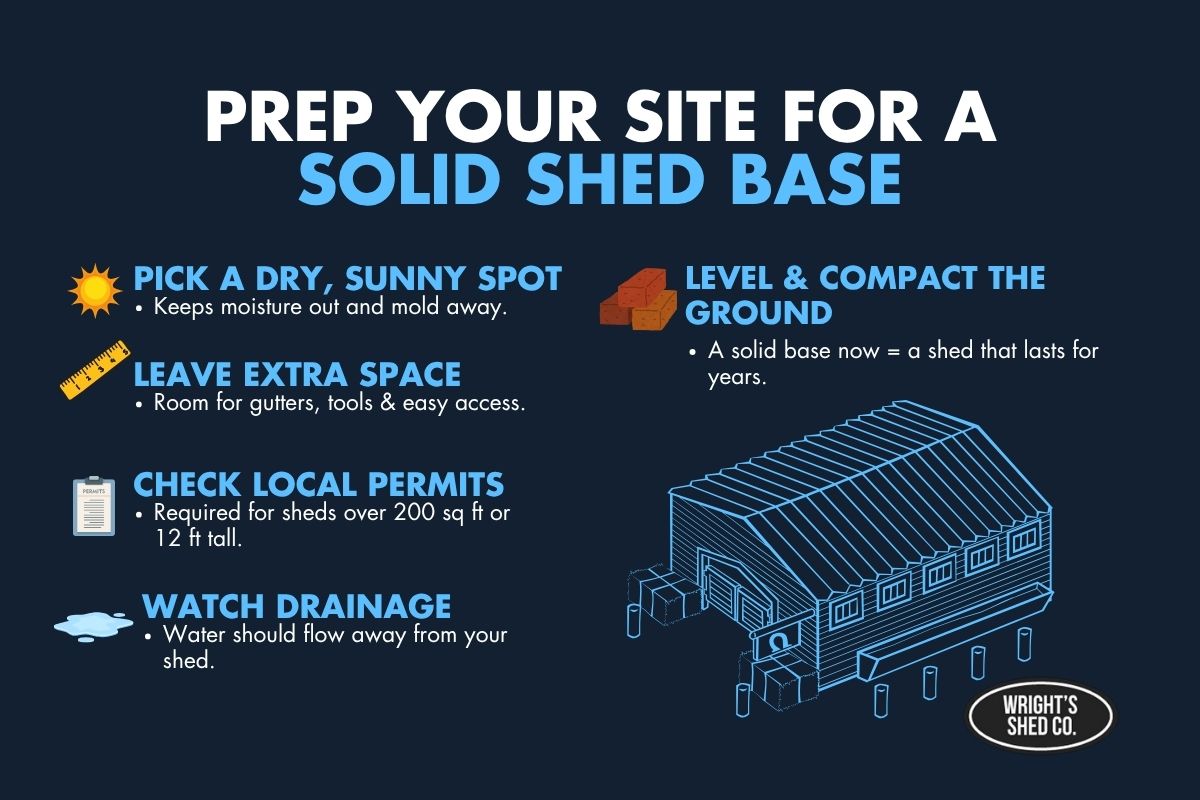 PREP YOUR SITE FOR A SOLID SHED BASE

PICK A DRY, SUNNY SPOT
• Keeps moisture out and mold away.

LEAVE EXTRA SPACE
• Room for gutters, tools & easy access.

PERMITS

CHECK LOCAL PERMITS
• Required for sheds over 200 sq ft or 12 ft tall.

WATCH DRAINAGE
• Water should flow away from your shed.

LEVEL & COMPACT THE GROUND
• A solid base now = a shed that lasts for years.

WRIGHT'S SHED CO.